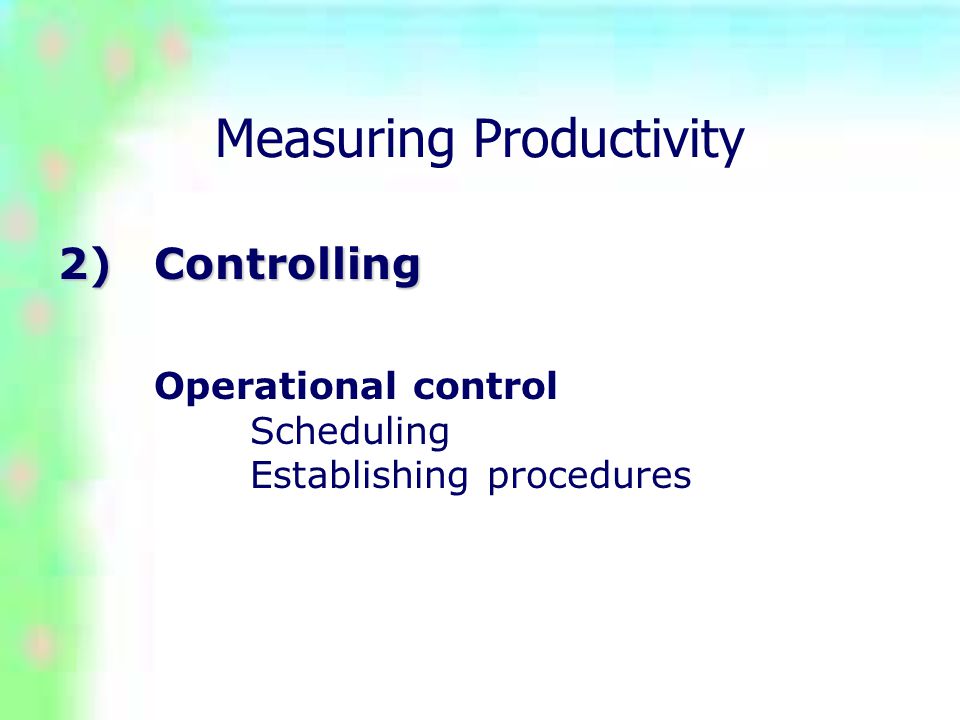 Measuring Productivity

2) Controlling

Operational control
Scheduling
Establishing procedures